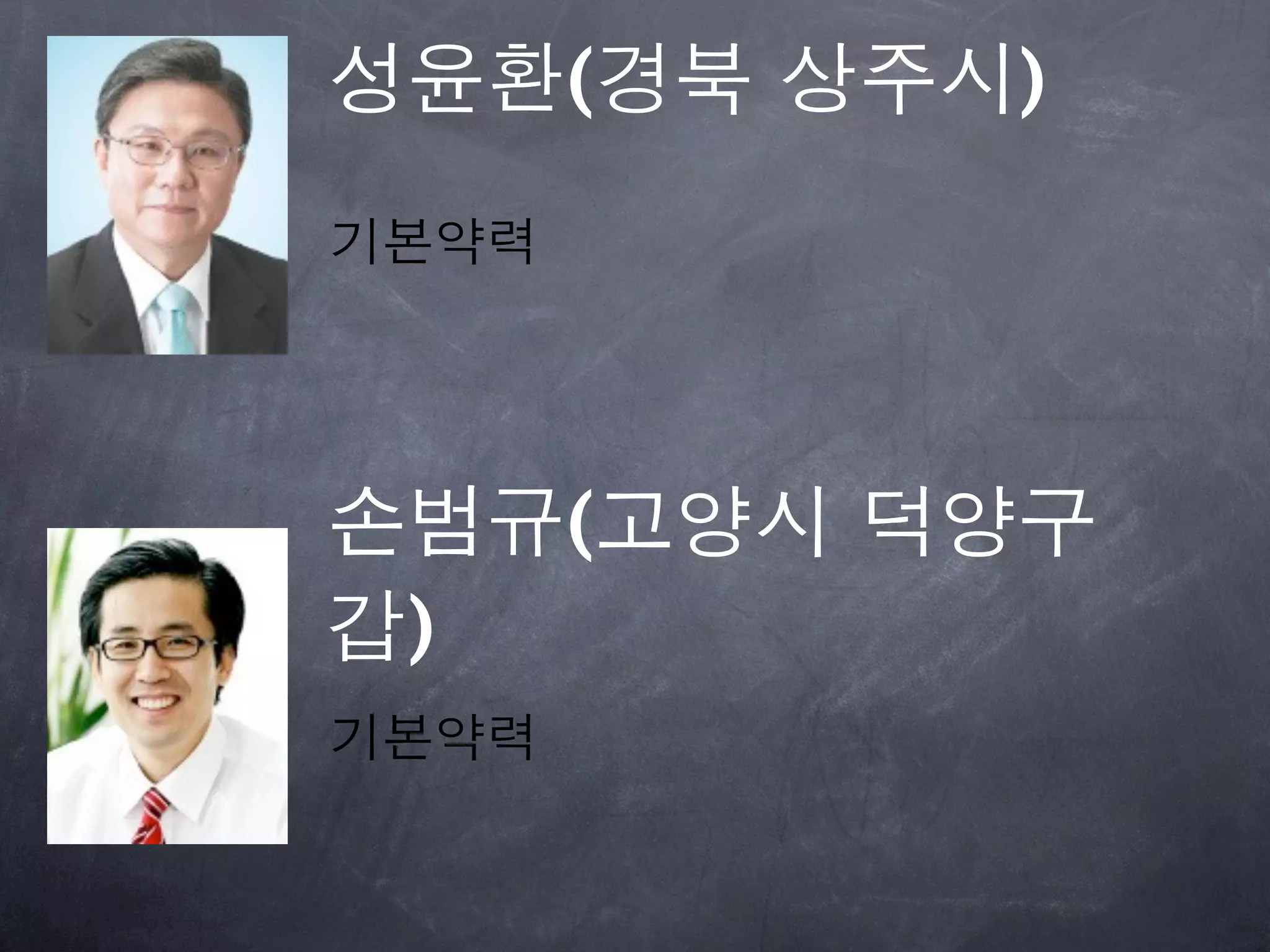 성윤환(경북 상주시)

기본약력

손범규(고양시 덕양구 갑)

기본약력